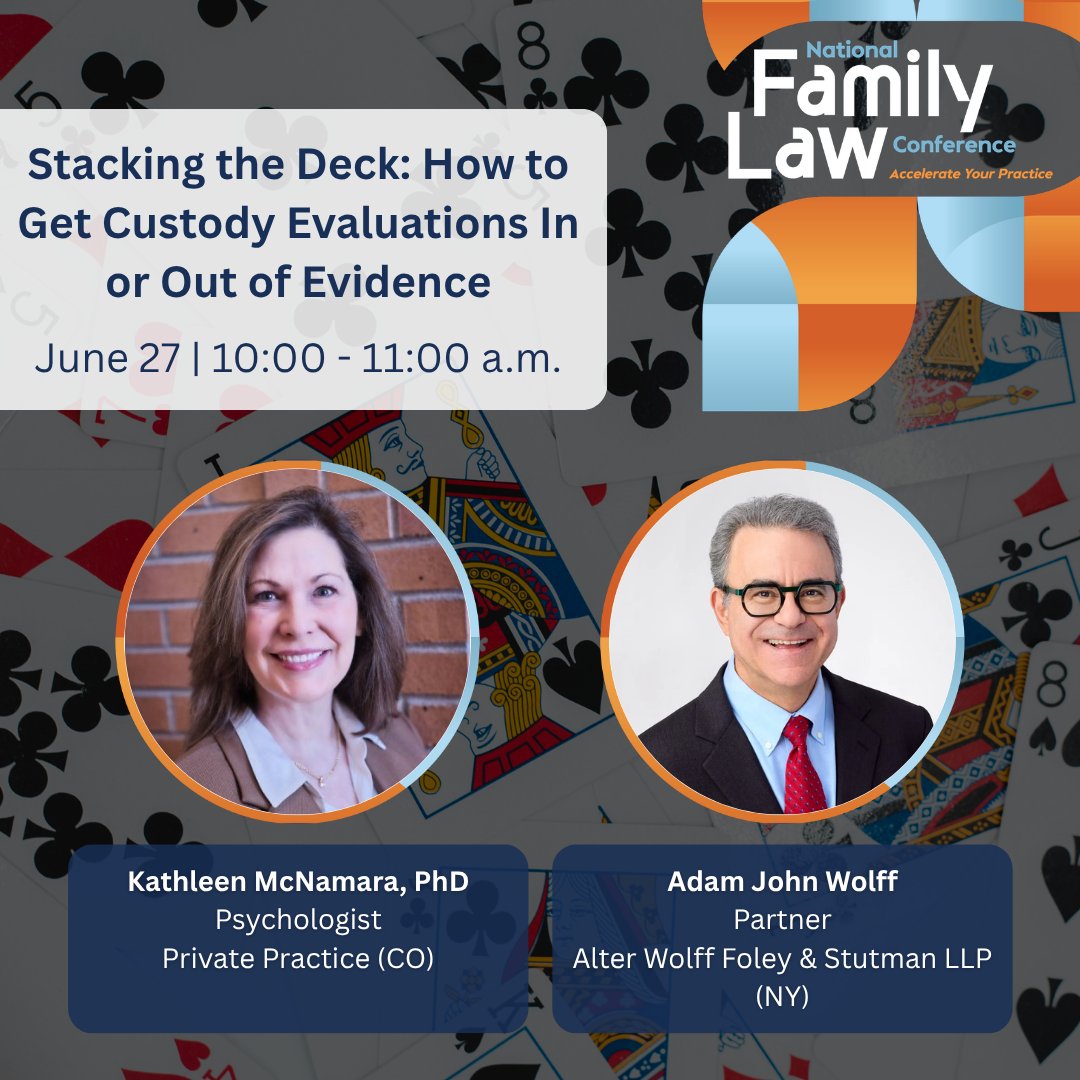 National Family Law Conference
Accelerate Your Practice

Stacking the Deck: How to Get Custody Evaluations In or Out of Evidence

June 27 | 10:00 - 11:00 a.m.

Kathleen McNamara, PhD
Psychologist
Private Practice (CO)

Adam John Wolff
Partner
Alter Wolff Foley & Stutman LLP (NY)